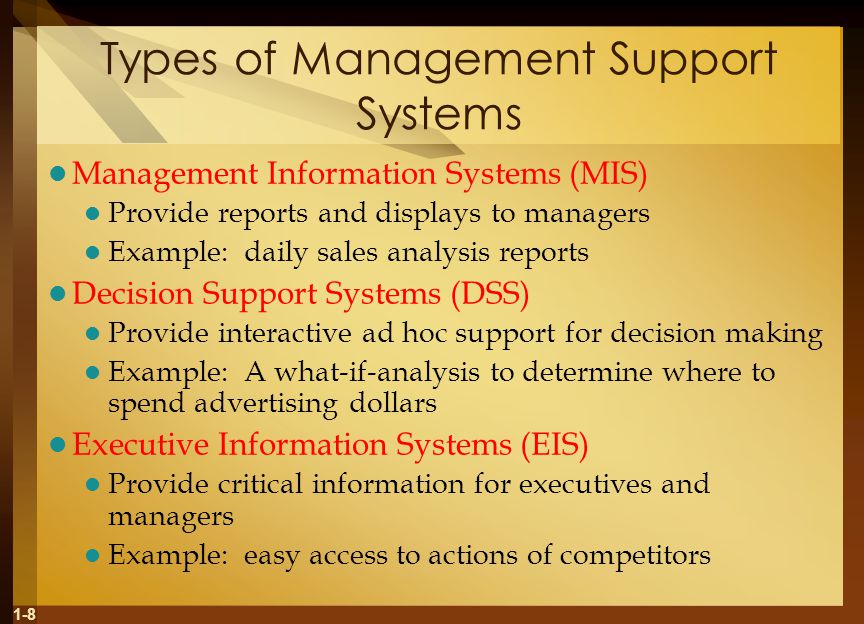 Types of Management Support Systems

- Management Information Systems (MIS)
  - Provide reports and displays to managers
  - Example: daily sales analysis reports
- Decision Support Systems (DSS)
  - Provide interactive ad hoc support for decision making
  - Example: A what-if-analysis to determine where to spend advertising dollars
- Executive Information Systems (EIS)
  - Provide critical information for executives and managers
  - Example: easy access to actions of competitors

1-8